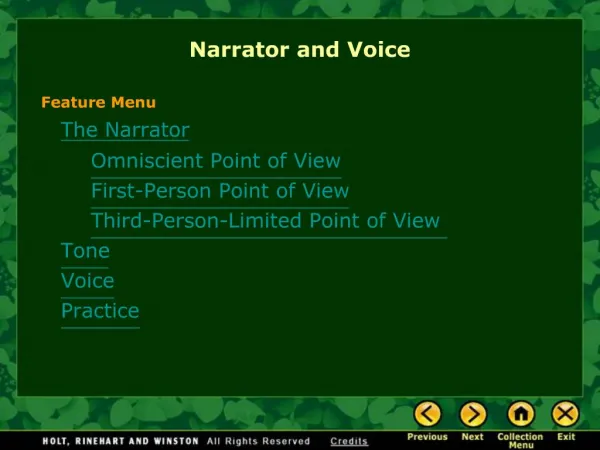 Narrator and Voice

Feature Menu

The Narrator

Omniscient Point of View

First-Person Point of View

Third-Person-Limited Point of View

Tone

Voice

Practice

HOLT, RINEHART AND WINSTON All Rights Reserved Credits

Previous Next Collection Menu Exit